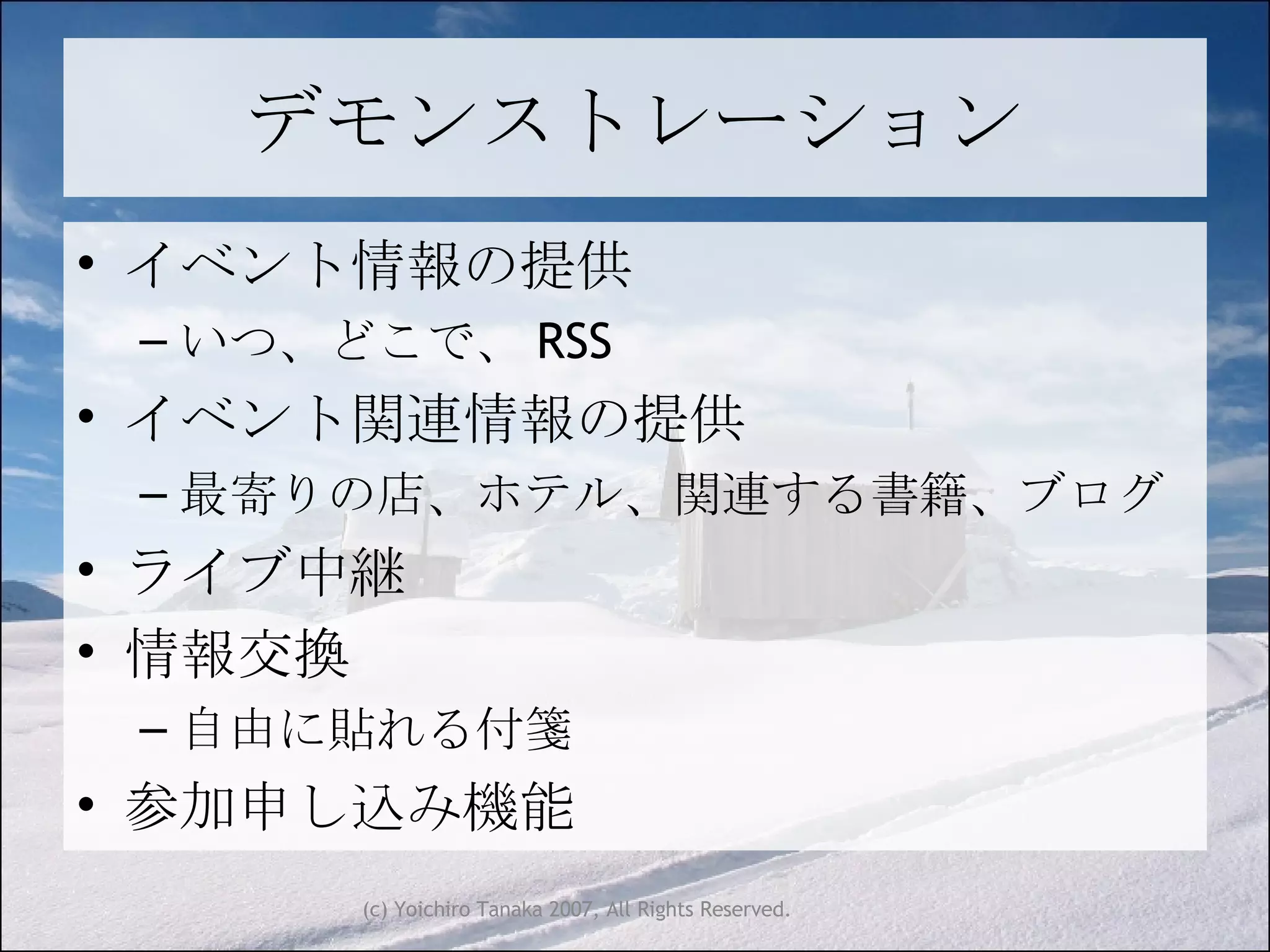 デモンストレーション

• イベント情報の提供
  – いつ、どこで、RSS
• イベント関連情報の提供
  – 最寄りの店、ホテル、関連する書籍、ブログ
• ライブ中継
• 情報交換
  – 自由に貼れる付箋
• 参加申し込み機能

(c) Yoichiro Tanaka 2007, All Rights Reserved.